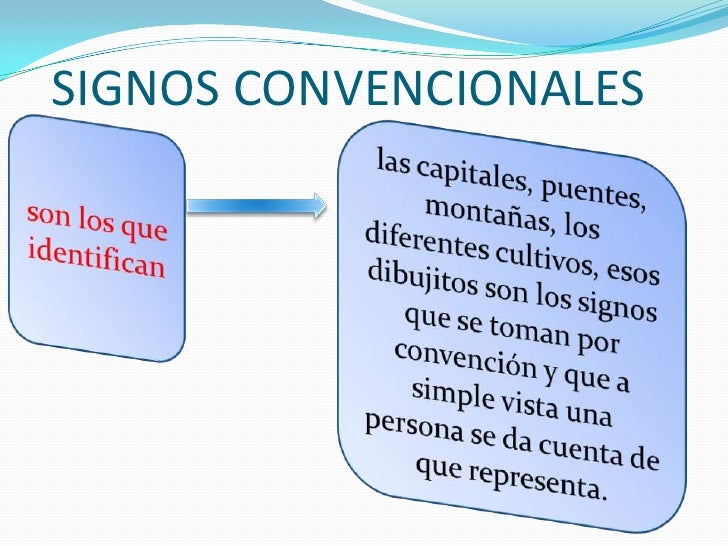 SIGNOS CONVENCIONALES

son los que identifican

las capitales, puentes, montañas, los diferentes cultivos, esos dibujitos son los signos que se toman por convención y que a simple vista una persona se da cuenta de que representa.